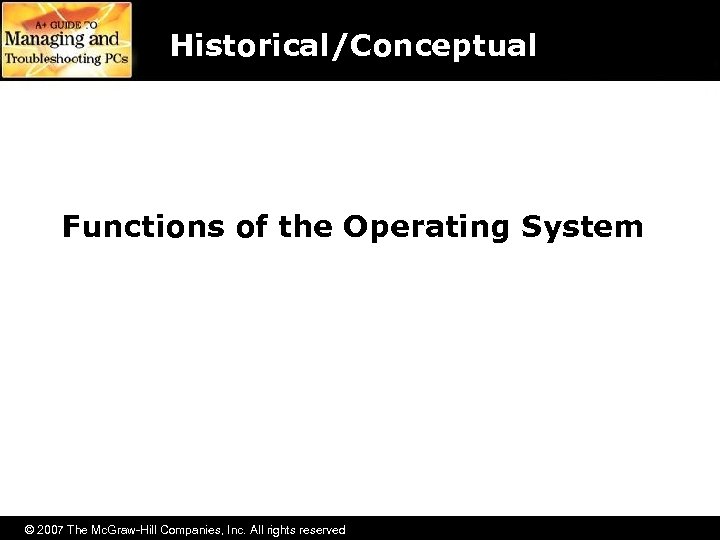 A+ GUIDE TO
Managing and
Troubleshooting PCs

Historical/Conceptual

Functions of the Operating System

© 2007 The McGraw-Hill Companies, Inc. All rights reserved